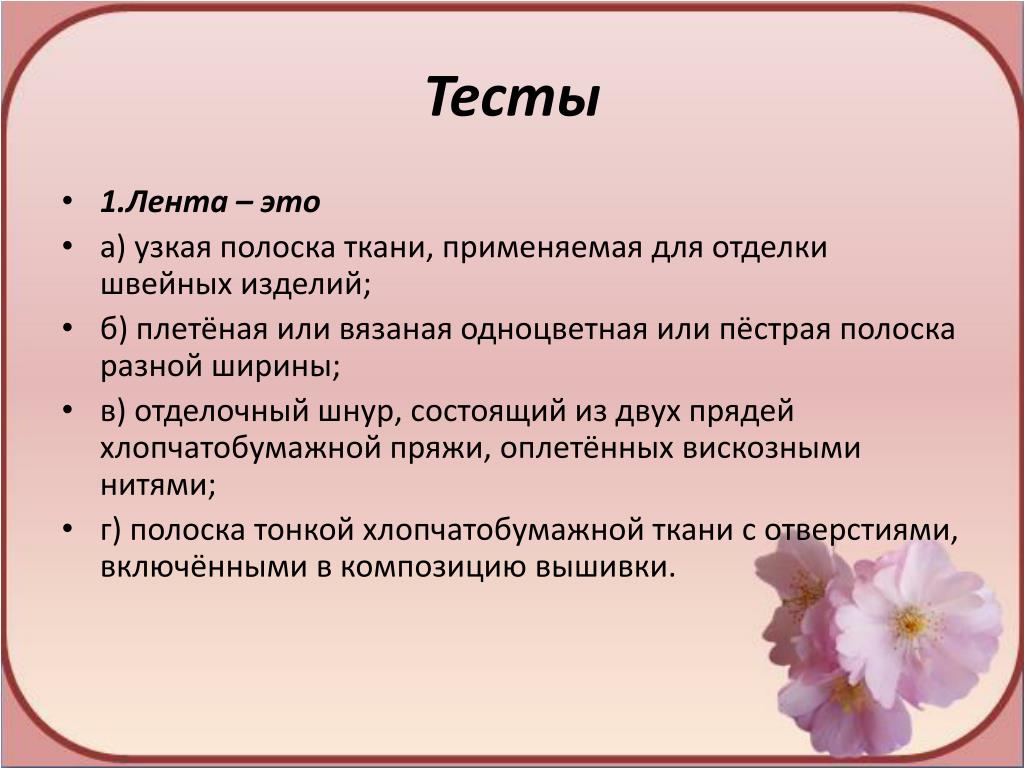 Тесты

• 1.Лента – это
• а) узкая полоска ткани, применяемая для отделки швейных изделий;
• б) плетёная или вязаная одноцветная или пёстрая полоска разной ширины;
• в) отделочный шнур, состоящий из двух прядей хлопчатобумажной пряжи, оплетённых вискозными нитями;
• г) полоска тонкой хлопчатобумажной ткани с отверстиями, включёнными в композицию вышивки.